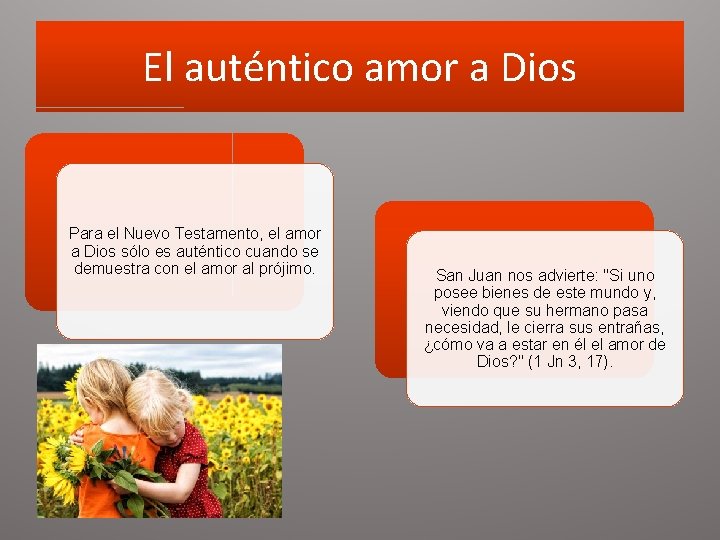 El auténtico amor a Dios

Para el Nuevo Testamento, el amor a Dios sólo es auténtico cuando se demuestra con el amor al prójimo.

San Juan nos advierte: "Si uno posee bienes de este mundo y, viendo que su hermano pasa necesidad, le cierra sus entrañas, ¿cómo va a estar en él el amor de Dios?" (1 Jn 3, 17).